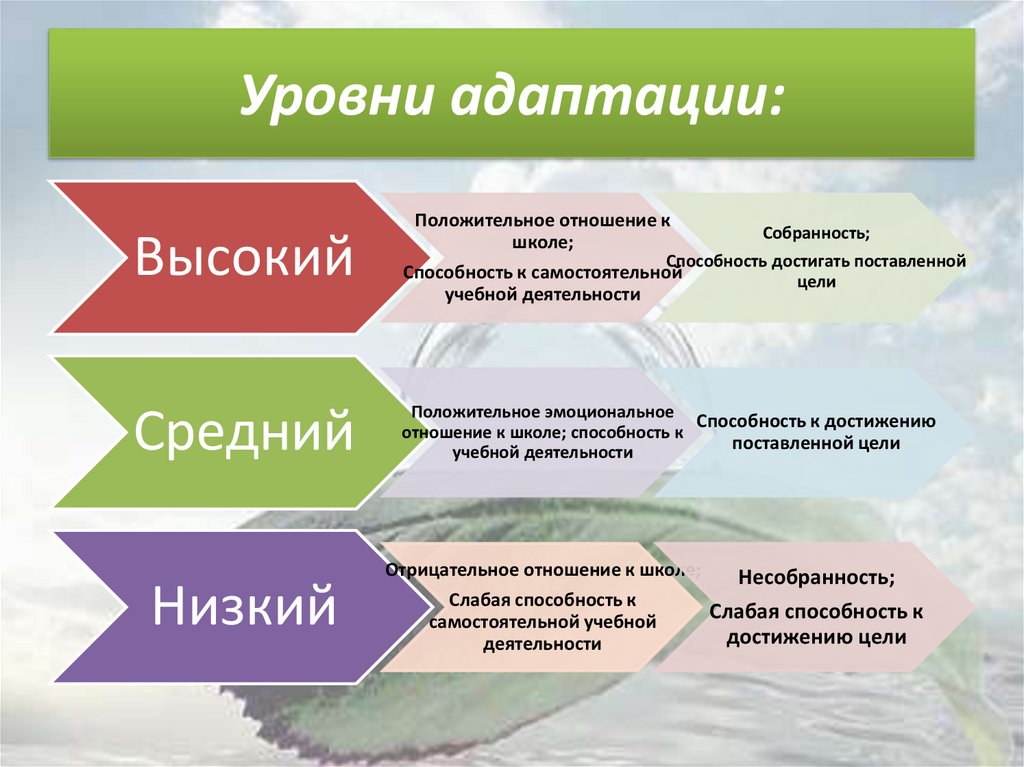 Уровни адаптации:

Высокий

Положительное отношение к школе;
Способность к самостоятельной учебной деятельности

Собранность;
Способность достигать поставленной цели

Средний

Положительное эмоциональное отношение к школе; способность к учебной деятельности

Способность к достижению поставленной цели

Низкий

Отрицательное отношение к школе;
Слабая способность к самостоятельной учебной деятельности

Несобранность;
Слабая способность к достижению цели